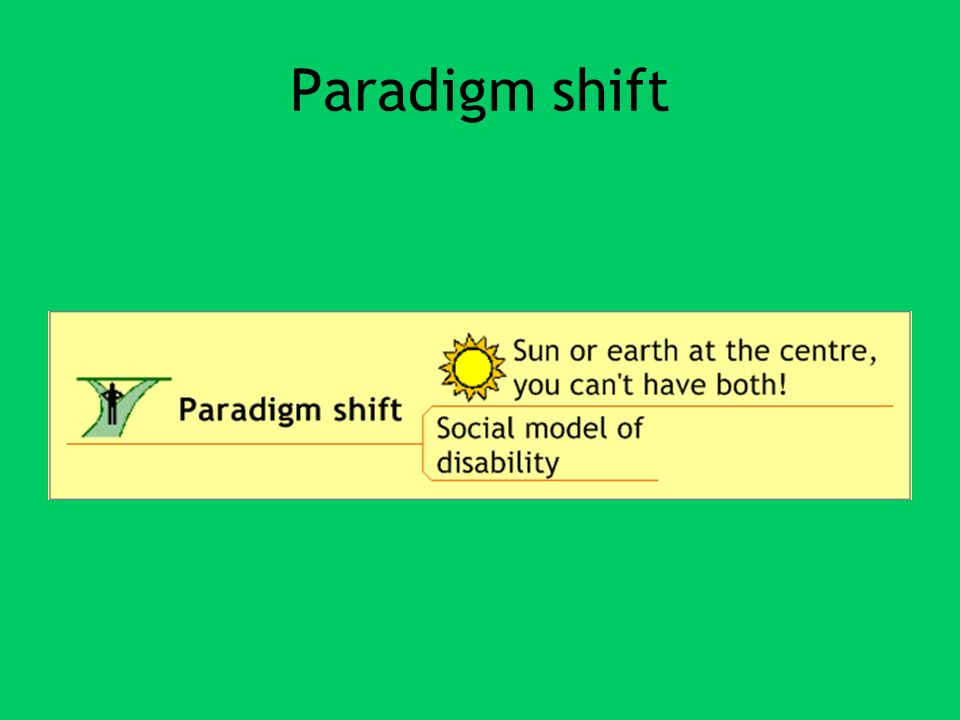 Paradigm shift

Paradigm shift

Sun or earth at the centre, you can't have both!

Social model of disability